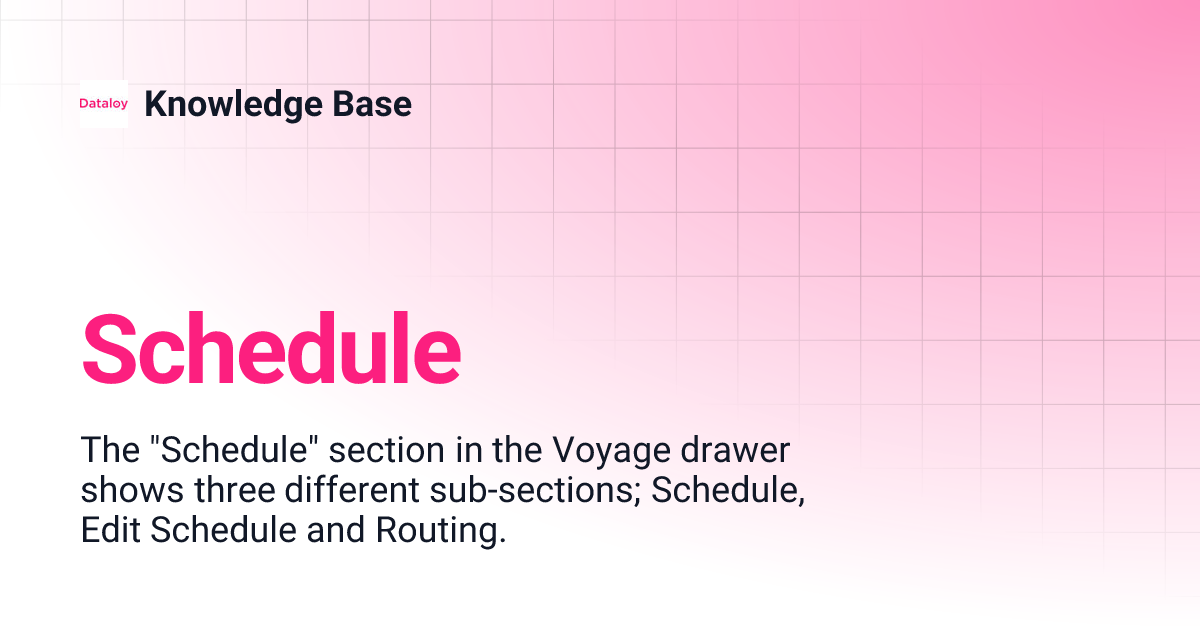 Dataloy Knowledge Base

Schedule

The "Schedule" section in the Voyage drawer shows three different sub-sections; Schedule, Edit Schedule and Routing.